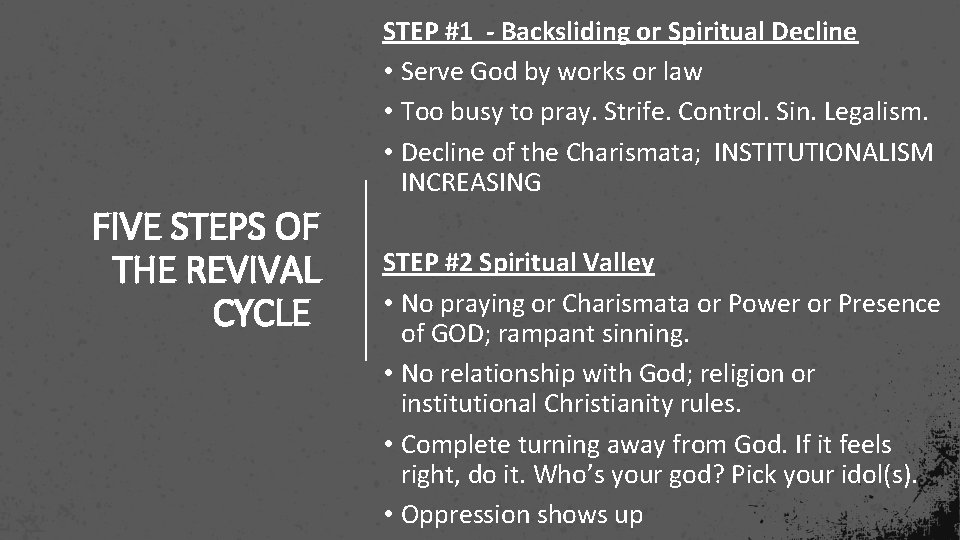 FIVE STEPS OF THE REVIVAL CYCLE

STEP #1 - Backsliding or Spiritual Decline

• Serve God by works or law
• Too busy to pray. Strife. Control. Sin. Legalism.
• Decline of the Charismata; INSTITUTIONALISM INCREASING

STEP #2 Spiritual Valley

• No praying or Charismata or Power or Presence of GOD; rampant sinning.
• No relationship with God; religion or institutional Christianity rules.
• Complete turning away from God. If it feels right, do it. Who's your god? Pick your idol(s).
• Oppression shows up